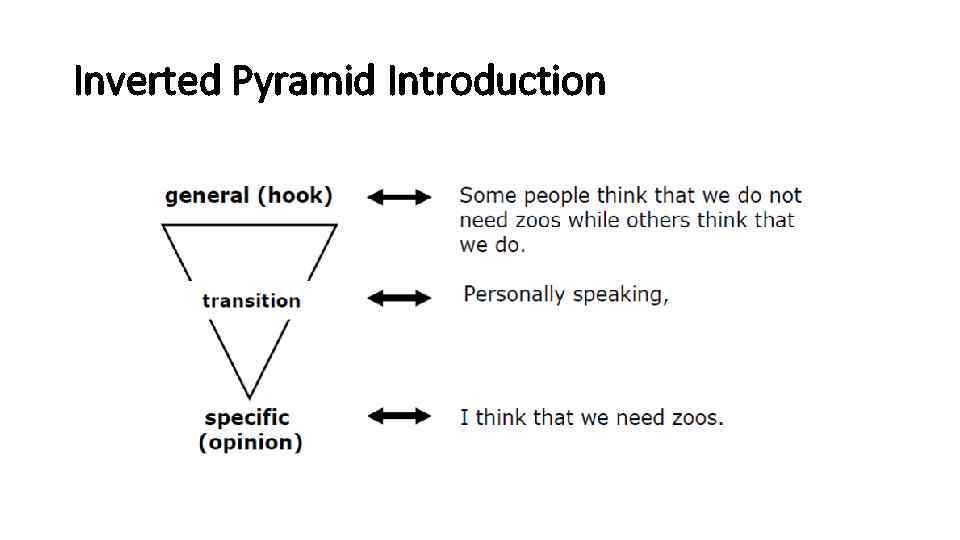 Inverted Pyramid Introduction

general (hook)

Some people think that we do not need zoos while others think that we do.

transition

Personally speaking,

specific (opinion)

I think that we need zoos.